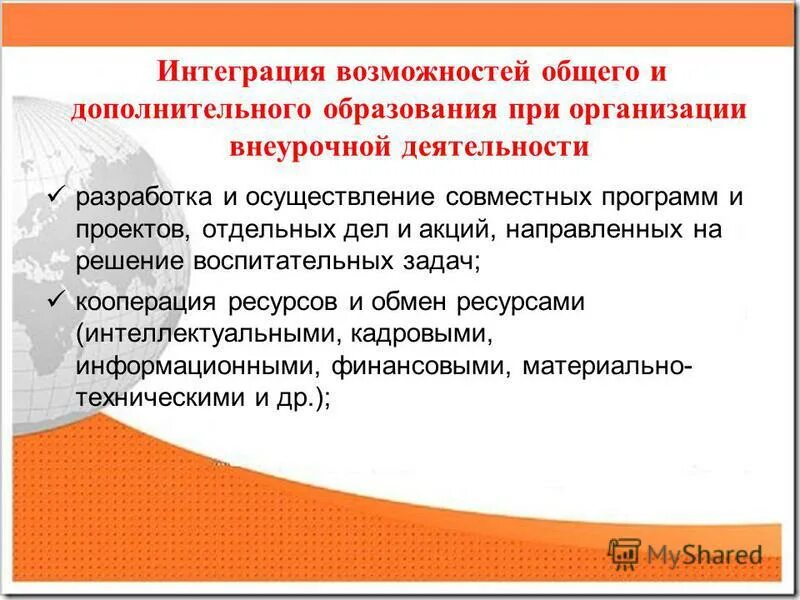 Интеграция возможностей общего и дополнительного образования при организации внеурочной деятельности

✓ разработка и осуществление совместных программ и проектов, отдельных дел и акций, направленных на решение воспитательных задач;

✓ кооперация ресурсов и обмен ресурсами (интеллектуальными, кадровыми, информационными, финансовыми, материально-техническими и др.);

MyShared